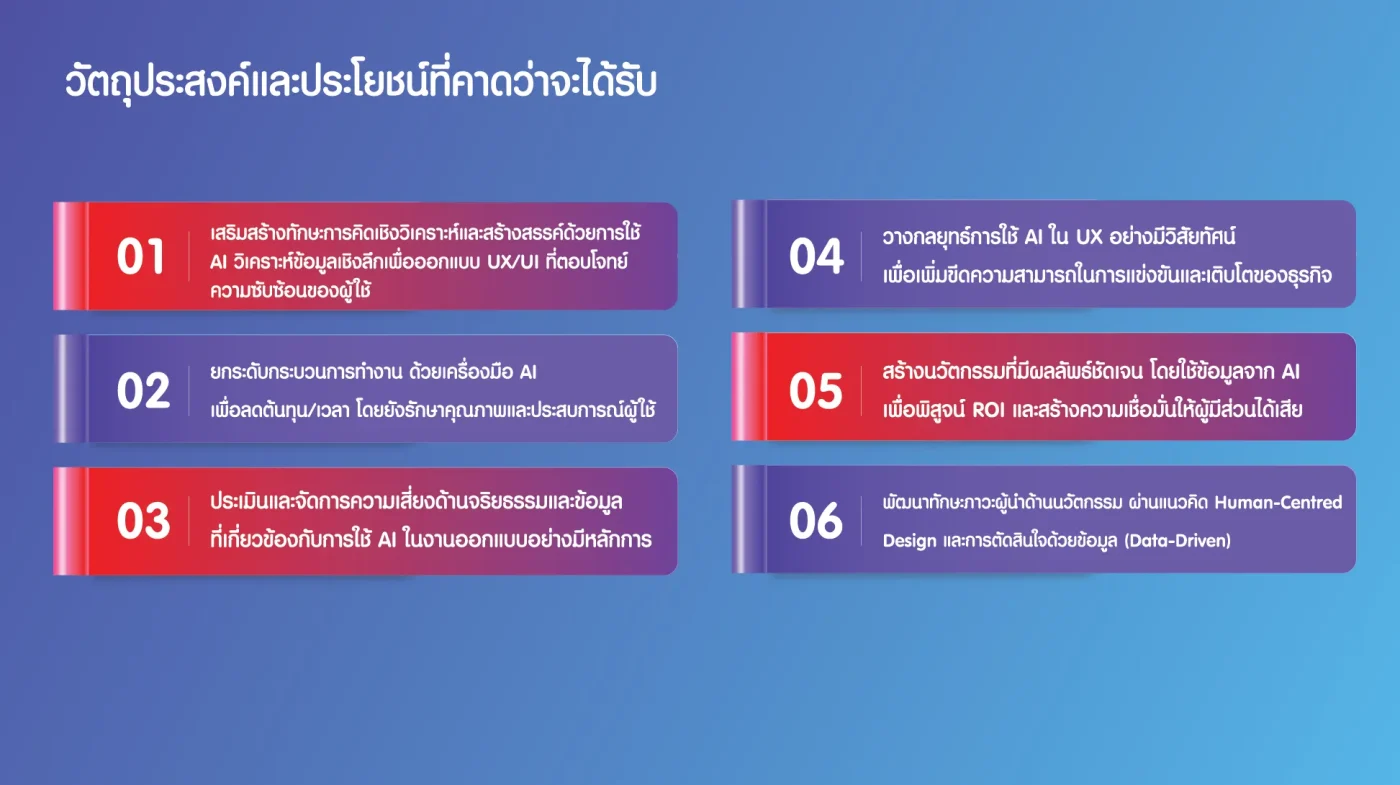 วัตถุประสงค์และประโยชน์ที่คาดว่าจะได้รับ

01 เสริมสร้างทักษะการคิดเชิงวิเคราะห์และสร้างสรรค์ด้วยการใช้ AI วิเคราะห์ข้อมูลเชิงลึกเพื่อออกแบบ UX/UI ที่ตอบโจทย์ความซับซ้อนของผู้ใช้

02 ยกระดับกระบวนการทำงาน ด้วยเครื่องมือ AI เพื่อลดต้นทุน/เวลา โดยยังรักษาคุณภาพและประสบการณ์ผู้ใช้

03 ประเมินและจัดการความเสี่ยงด้านจริยธรรมและข้อมูลที่เกี่ยวข้องกับการใช้ AI ในงานออกแบบอย่างมีหลักการ

04 วางกลยุทธ์การใช้ AI ใน UX อย่างมีวิสัยทัศน์ เพื่อเพิ่มขีดความสามารถในการแข่งขันและเติบโตของธุรกิจ

05 สร้างนวัตกรรมที่มีผลลัพธ์ชัดเจน โดยใช้ข้อมูลจาก AI เพื่อพิสูจน์ ROI และสร้างความเชื่อมั่นให้ผู้มีส่วนได้เสีย

06 พัฒนาทักษะภาวะผู้นำด้านนวัตกรรม ผ่านแนวคิด Human-Centred Design และการตัดสินใจด้วยข้อมูล (Data-Driven)